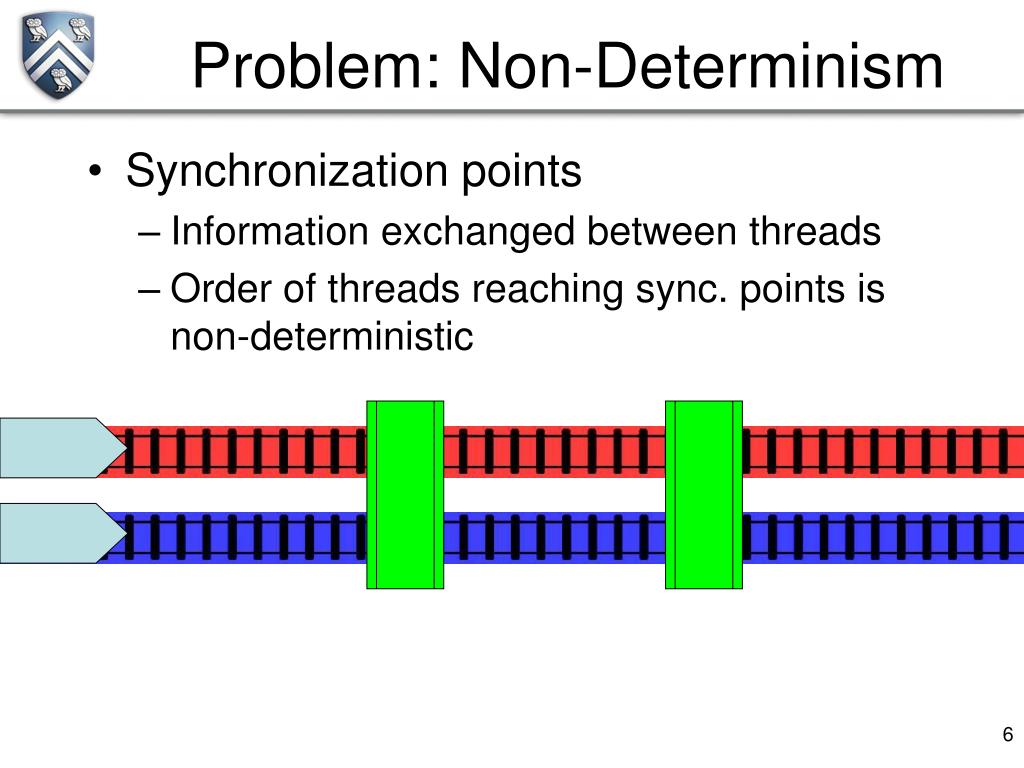 Problem: Non-Determinism

• Synchronization points
– Information exchanged between threads
– Order of threads reaching sync. points is non-deterministic

6